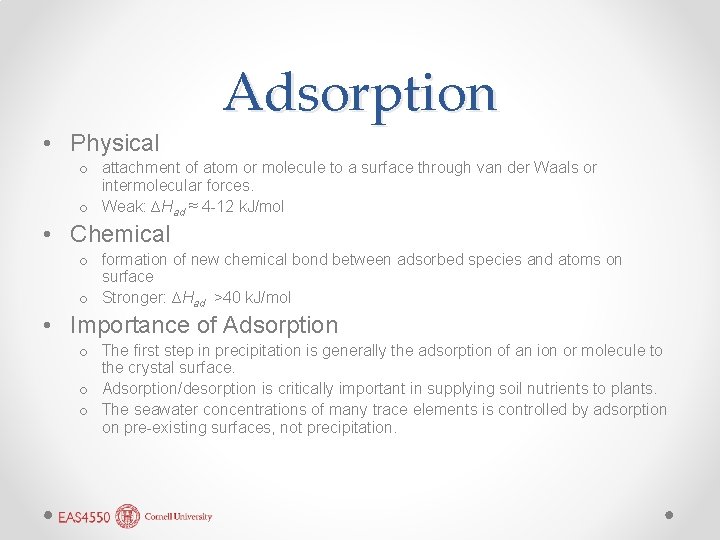 Adsorption

• Physical
 o attachment of atom or molecule to a surface through van der Waals or intermolecular forces.
 o Weak: $\Delta H_{ad} \approx$ 4-12 kJ/mol
• Chemical
 o formation of new chemical bond between adsorbed species and atoms on surface
 o Stronger: $\Delta H_{ad}$ >40 kJ/mol
• Importance of Adsorption
 o The first step in precipitation is generally the adsorption of an ion or molecule to the crystal surface.
 o Adsorption/desorption is critically important in supplying soil nutrients to plants.
 o The seawater concentrations of many trace elements is controlled by adsorption on pre-existing surfaces, not precipitation.

EAS4550 Cornell University